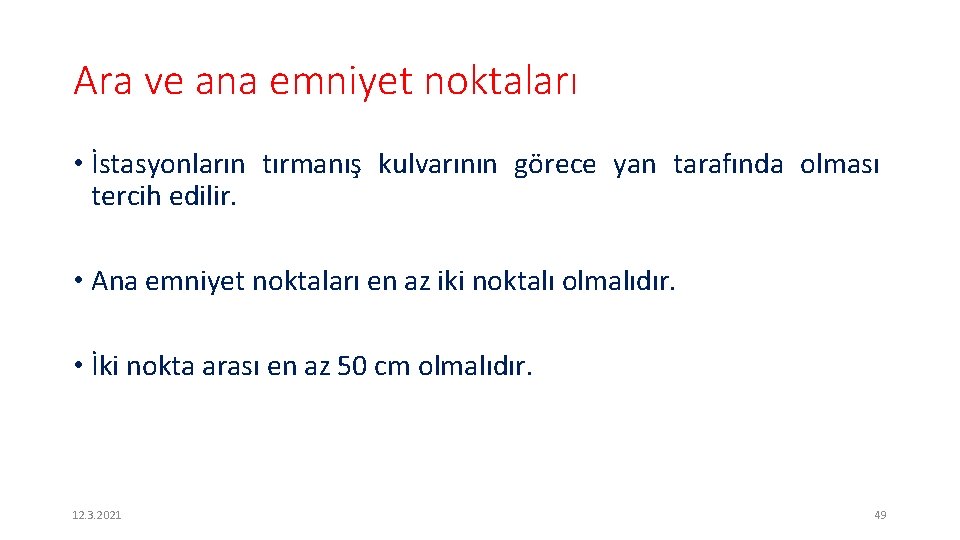 Ara ve ana emniyet noktaları

• İstasyonların tırmanış kulvarının görece yan tarafında olması tercih edilir.

• Ana emniyet noktaları en az iki noktalı olmalıdır.

• İki nokta arası en az 50 cm olmalıdır.

12.3.2021

49